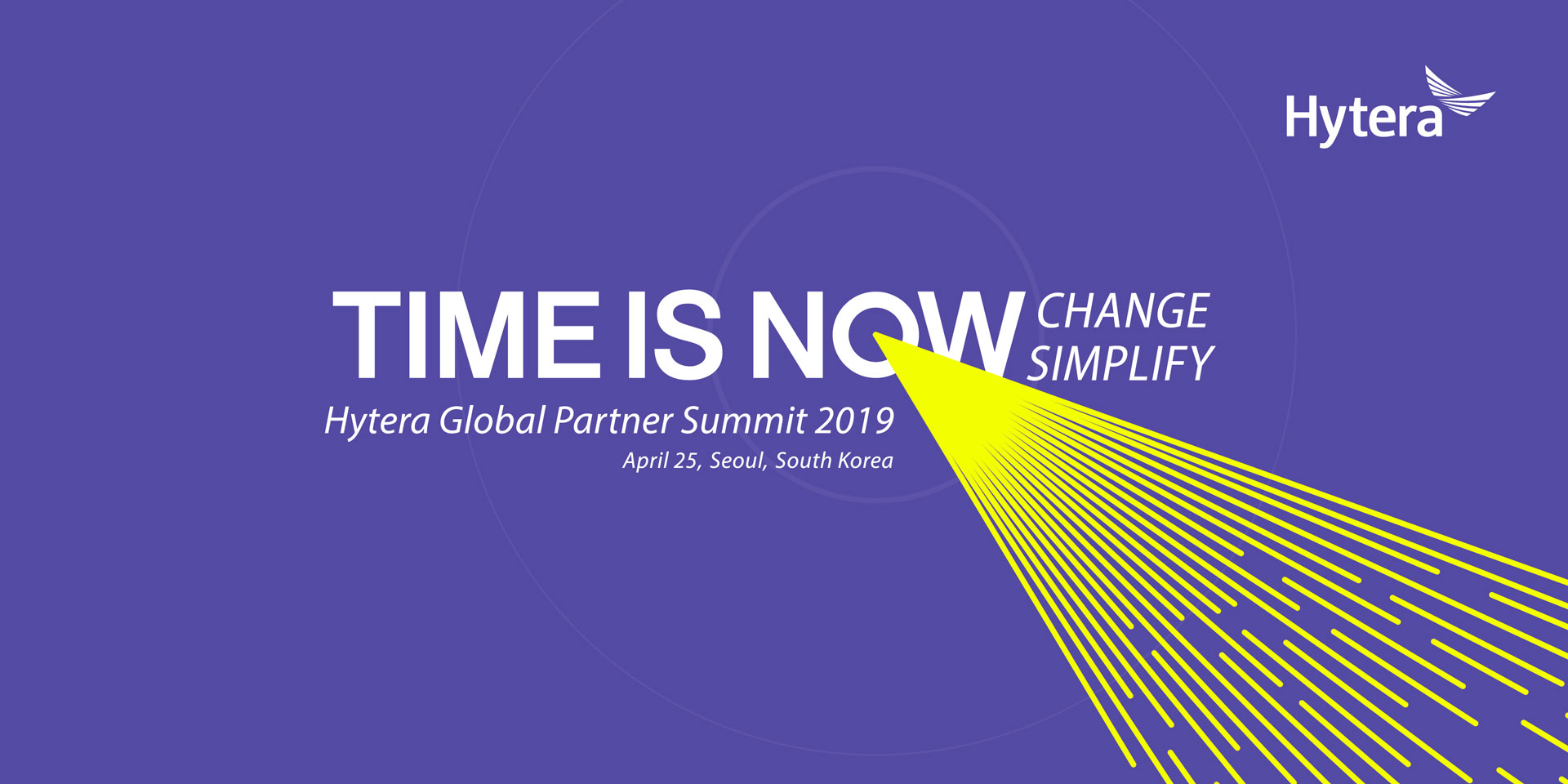 Hytera

TIME IS NOW CHANGE SIMPLIFY

Hytera Global Partner Summit 2019

April 25, Seoul, South Korea